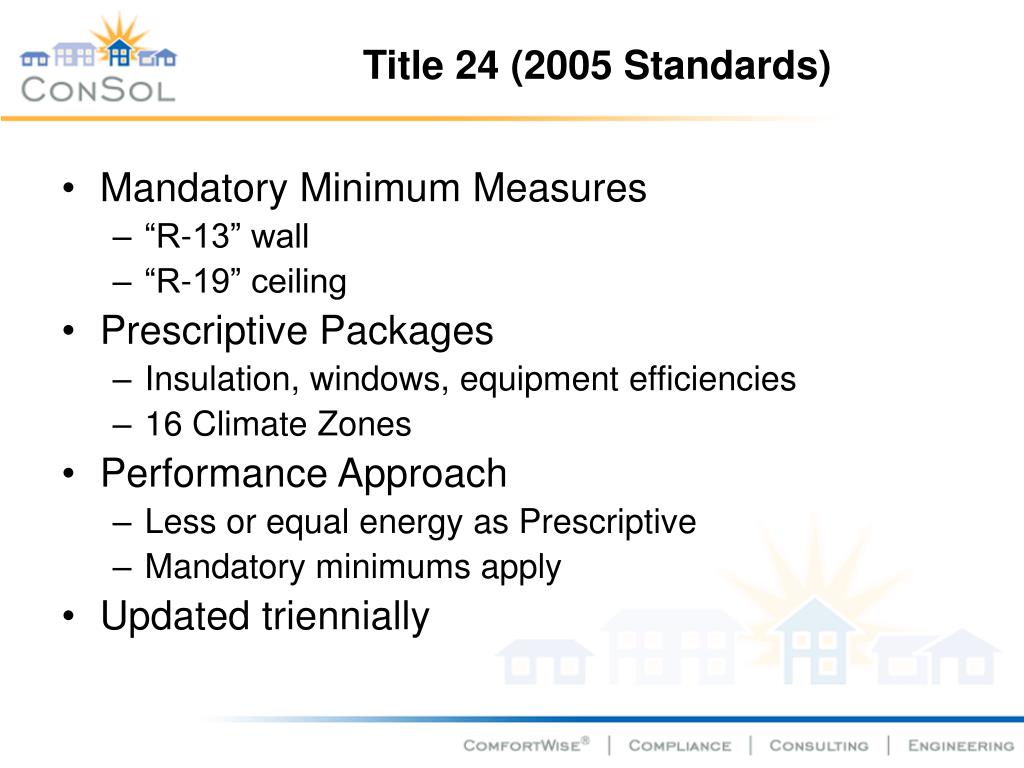 ConSol

Title 24 (2005 Standards)

• Mandatory Minimum Measures
– “R-13” wall
– “R-19” ceiling
• Prescriptive Packages
– Insulation, windows, equipment efficiencies
– 16 Climate Zones
• Performance Approach
– Less or equal energy as Prescriptive
– Mandatory minimums apply
• Updated triennially

ComfortWise® | Compliance | Consulting | Engineering